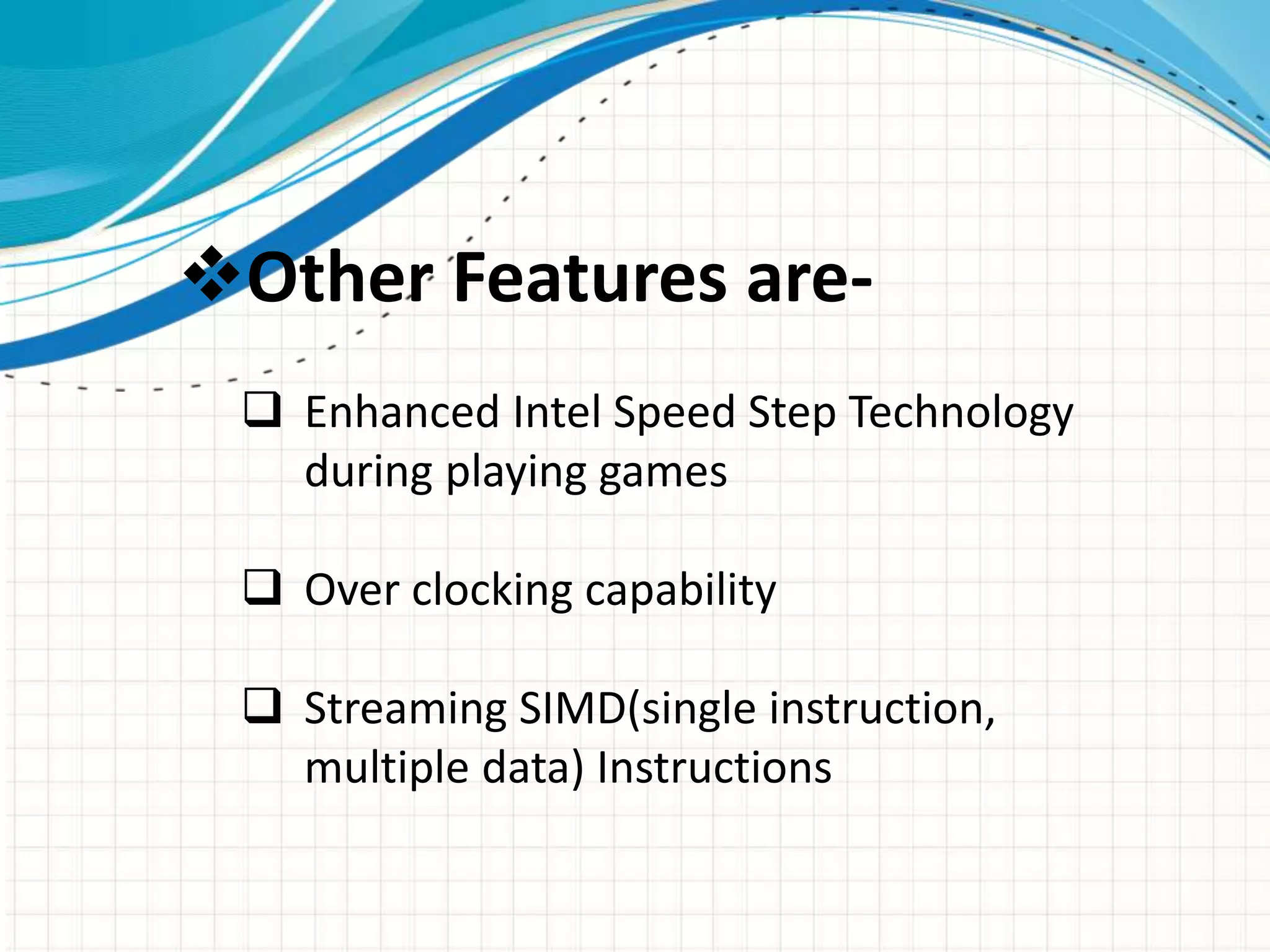 ❖Other Features are-

❑ Enhanced Intel Speed Step Technology during playing games

❑ Over clocking capability

❑ Streaming SIMD(single instruction, multiple data) Instructions